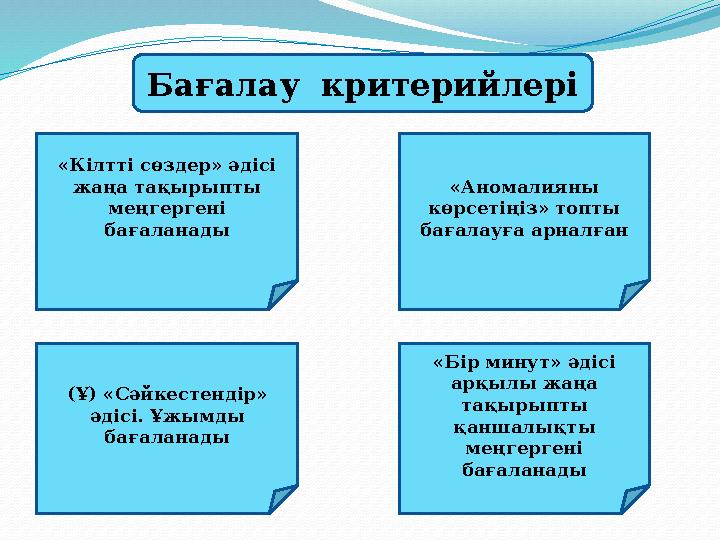 Бағалау критерийлері

«Кілтті сөздер» әдісі жаңа тақырыпты меңгергені бағаланады

«Аномалияны көрсетіңіз» топты бағалауға арналған

(Ұ) «Сәйкестендір» әдісі. Ұжымды бағаланады

«Бір минут» әдісі арқылы жаңа тақырыпты қаншалықты меңгергені бағаланады